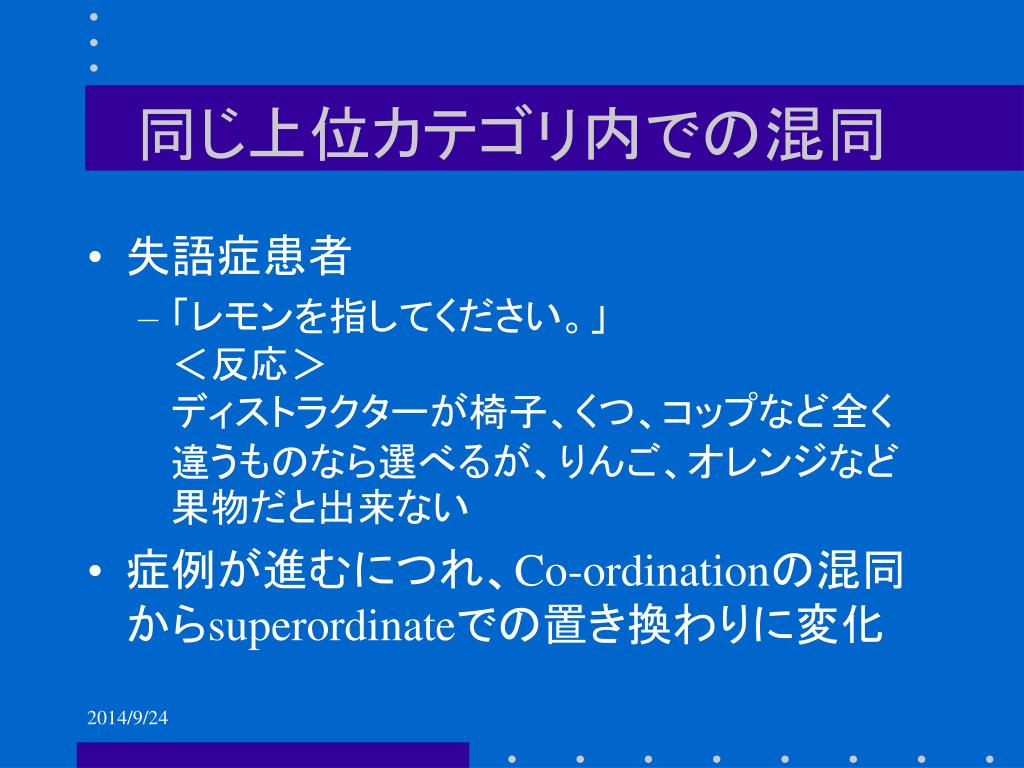 同じ上位カテゴリ内での混同

• 失語症患者
– 「レモンを指してください。」
＜反応＞
ディストラクターが椅子、くつ、コップなど全く違うものなら選べるが、りんご、オレンジなど果物だと出来ない

• 症例が進むにつれ、Co-ordinationの混同からsuperordinateでの置き換わりに変化

2014/9/24